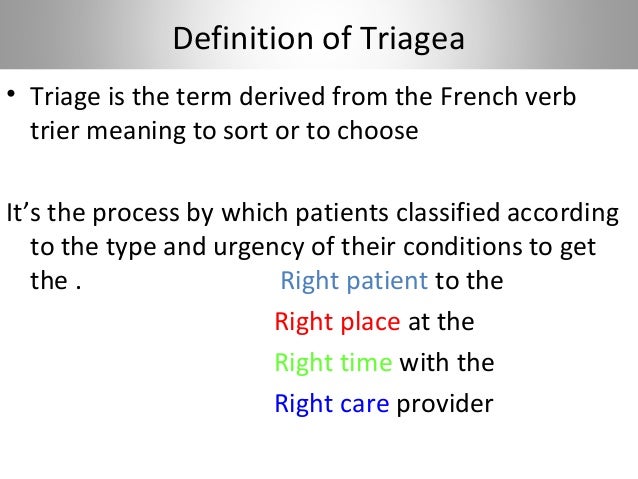 Definition of Triagea

• Triage is the term derived from the French verb trier meaning to sort or to choose

It's the process by which patients classified according to the type and urgency of their conditions to get the .

Right patient to the
Right place at the
Right time with the
Right care provider